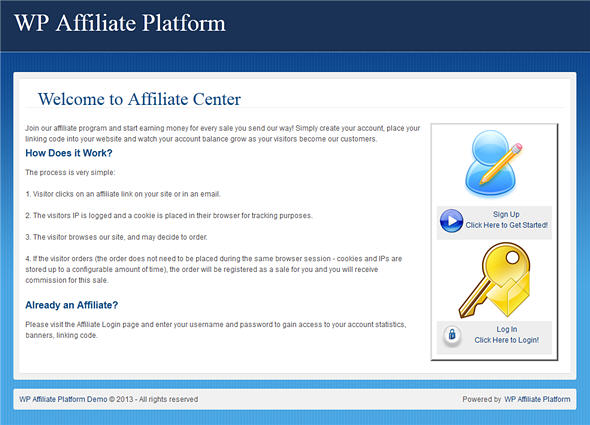 WP Affiliate Platform

Welcome to Affiliate Center

Join our affiliate program and start earning money for every sale you send our way! Simply create your account, place your linking code into your website and watch your account balance grow as your visitors become our customers.

How Does it Work?

The process is very simple:

1. Visitor clicks on an affiliate link on your site or in an email.

2. The visitors IP is logged and a cookie is placed in their browser for tracking purposes.

3. The visitor browses our site, and may decide to order.

4. If the visitor orders (the order does not need to be placed during the same browser session - cookies and IPs are stored up to a configurable amount of time), the order will be registered as a sale for you and you will receive commission for this sale.

Already an Affiliate?

Please visit the Affiliate Login page and enter your username and password to gain access to your account statistics, banners, linking code.

Sign Up
Click Here to Get Started!

Log In
Click Here to Login!

WP Affiliate Platform Demo © 2013 - All rights reserved

Powered by WP Affiliate Platform